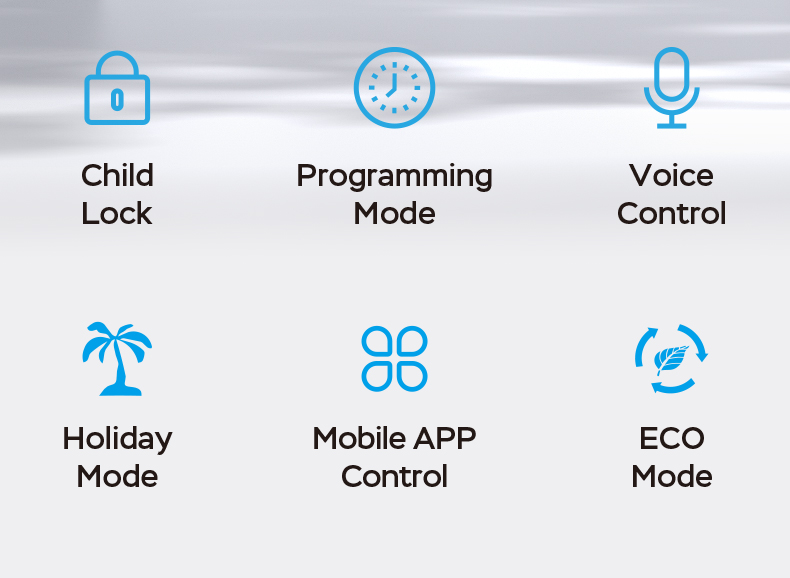 Child Lock

Programming Mode

Voice Control

Holiday Mode

Mobile APP Control

ECO Mode